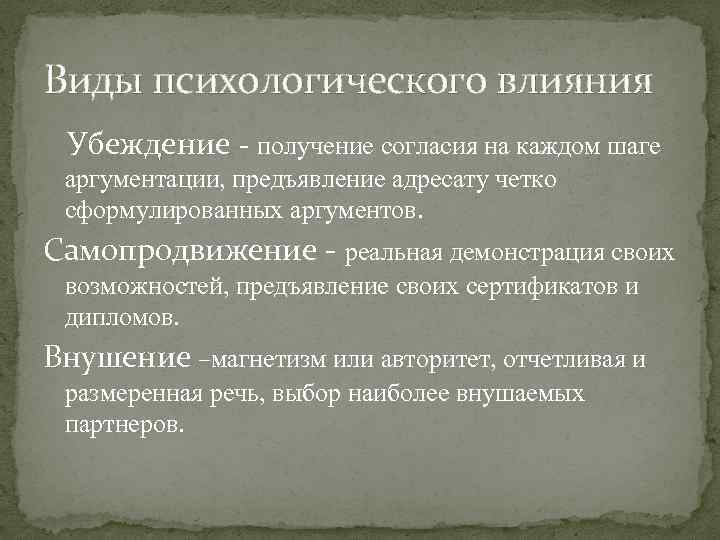 Виды психологического влияния

Убеждение - получение согласия на каждом шаге аргументации, предъявление адресату четко сформулированных аргументов.

Самопродвижение - реальная демонстрация своих возможностей, предъявление своих сертификатов и дипломов.

Внушение –магнетизм или авторитет, отчетливая и размеренная речь, выбор наиболее внушаемых партнеров.